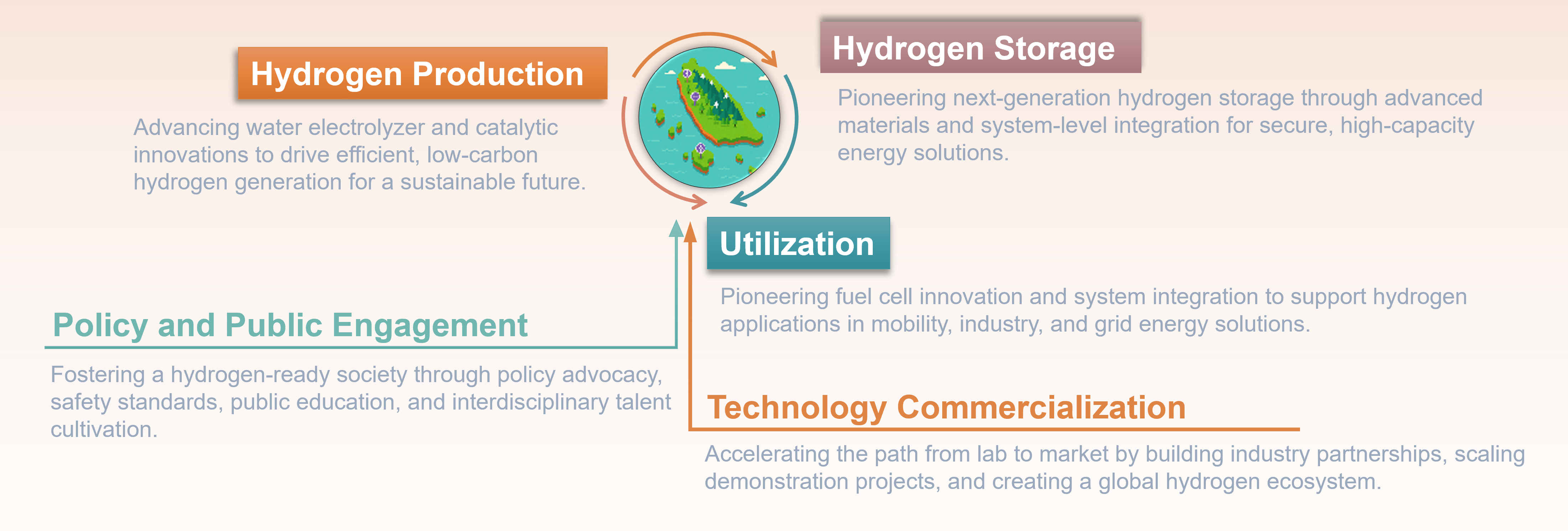 Hydrogen Production

Advancing water electrolyzer and catalytic innovations to drive efficient, low-carbon hydrogen generation for a sustainable future.

Hydrogen Storage

Pioneering next-generation hydrogen storage through advanced materials and system-level integration for secure, high-capacity energy solutions.

Utilization

Pioneering fuel cell innovation and system integration to support hydrogen applications in mobility, industry, and grid energy solutions.

Policy and Public Engagement

Fostering a hydrogen-ready society through policy advocacy, safety standards, public education, and interdisciplinary talent cultivation.

Technology Commercialization

Accelerating the path from lab to market by building industry partnerships, scaling demonstration projects, and creating a global hydrogen ecosystem.